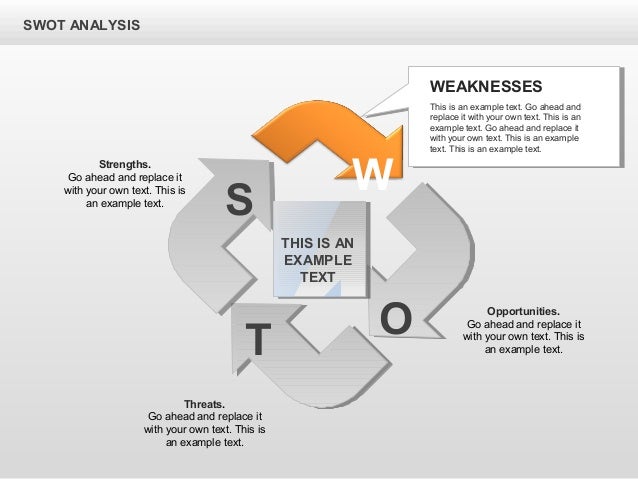 SWOT ANALYSIS

WEAKNESSES

This is an example text. Go ahead and replace it with your own text. This is an example text. Go ahead and replace it with your own text. This is an example text. This is an example text.

Strengths.
Go ahead and replace it with your own text. This is an example text.

S

W

THIS IS AN EXAMPLE TEXT

O

T

Opportunities.
Go ahead and replace it with your own text. This is an example text.

Threats.
Go ahead and replace it with your own text. This is an example text.